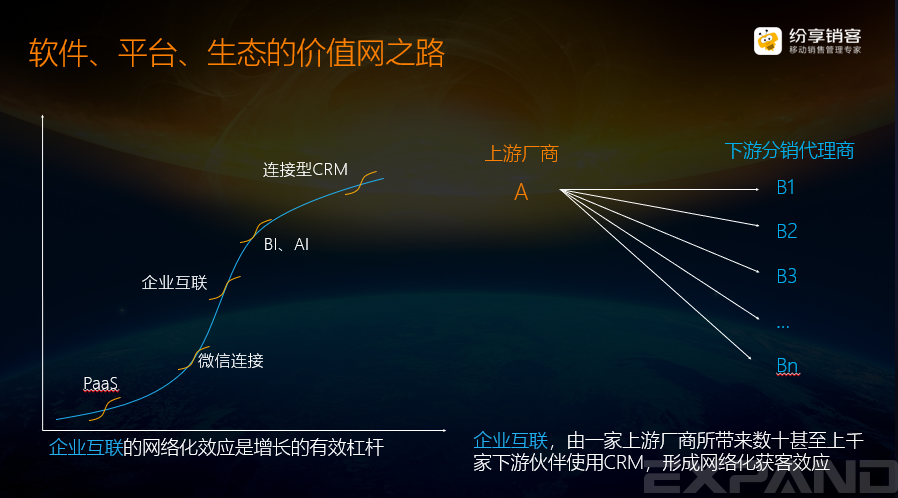 软件、平台、生态的价值网之路

纷享销客
移动销售管理专家

连接型CRM

BI、AI

企业互联

微信连接

PaaS

企业互联的网络化效应是增长的有效杠杆

上游厂商

A

下游分销代理商

B1

B2

B3

...

Bn

企业互联，由一家上游厂商所带来数十甚至上千家下游伙伴使用CRM，形成网络化获客效应

EXPAND